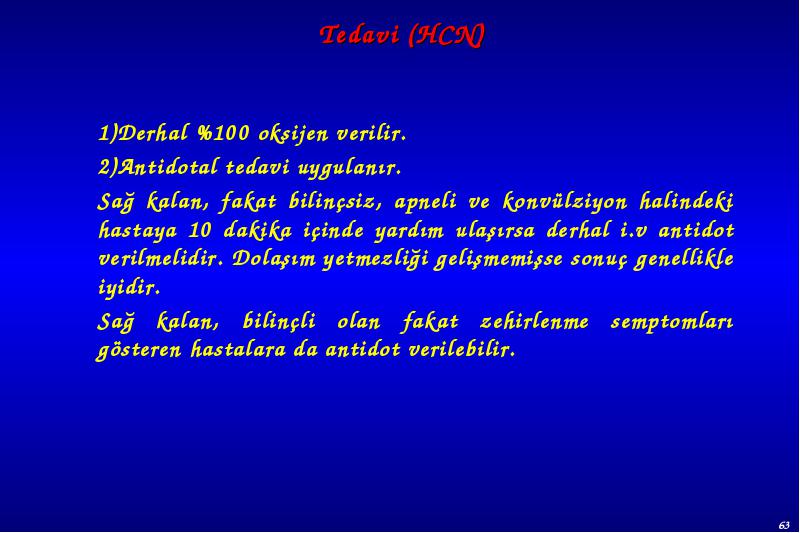 Tedavi (HCN)

1)Derhal %100 oksijen verilir.

2)Antidotal tedavi uygulanır.

Sağ kalan, fakat bilinçsiz, apneli ve konvülziyon halindeki hastaya 10 dakika içinde yardım ulaşırsa derhal i.v antidot verilmelidir. Dolaşım yetmezliği gelişmemişse sonuç genellikle iyidir.

Sağ kalan, bilinçli olan fakat zehirlenme semptomları gösteren hastalara da antidot verilebilir.

63